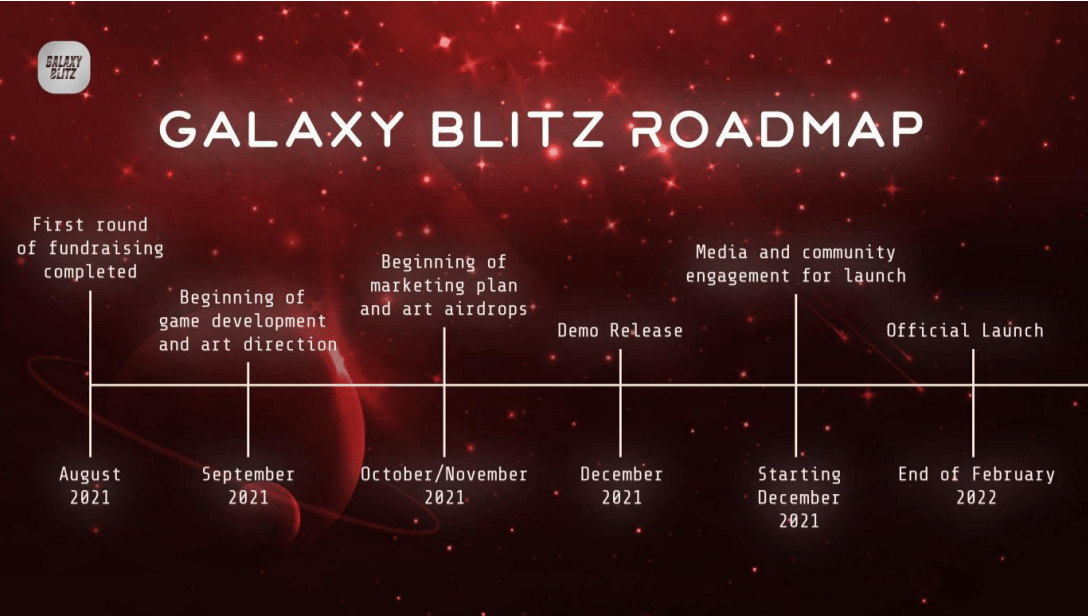 GALAXY BLITZ

GALAXY BLITZ ROADMAP

First round of fundraising completed

Beginning of game development and art direction

Beginning of marketing plan and art airdrops

Demo Release

Media and community engagement for launch

Official Launch

August 2021

September 2021

October/November 2021

December 2021

Starting December 2021

End of February 2022